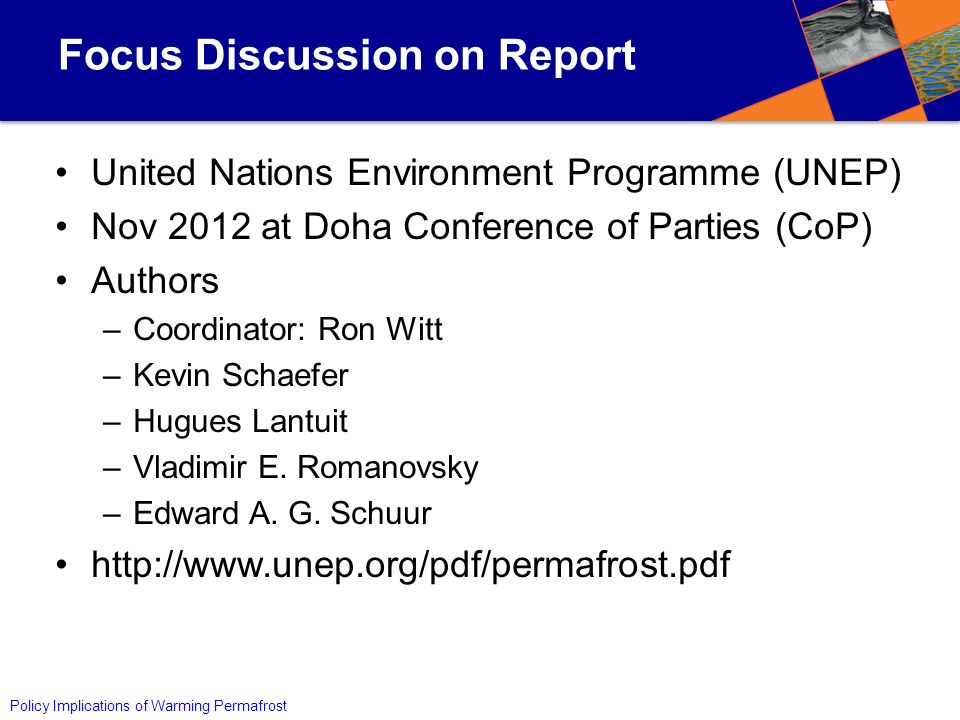 Focus Discussion on Report

• United Nations Environment Programme (UNEP)
• Nov 2012 at Doha Conference of Parties (CoP)
• Authors
– Coordinator: Ron Witt
– Kevin Schaefer
– Hugues Lantuit
– Vladimir E. Romanovsky
– Edward A. G. Schuur
• http://www.unep.org/pdf/permafrost.pdf

Policy Implications of Warming Permafrost